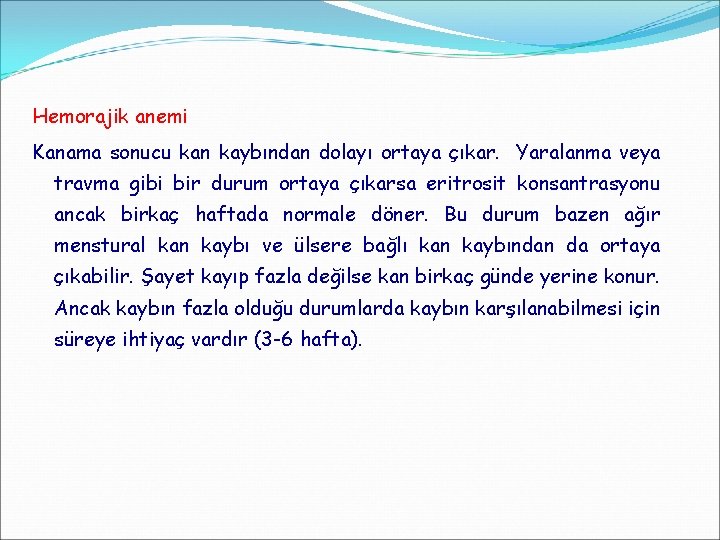 Hemorajik anemi

Kanama sonucu kan kaybından dolayı ortaya çıkar. Yaralanma veya travma gibi bir durum ortaya çıkarsa eritrosit konsantrasyonu ancak birkaç haftada normale döner. Bu durum bazen ağır menstural kan kaybı ve ülsere bağlı kan kaybından da ortaya çıkabilir. Şayet kayıp fazla değilse kan birkaç günde yerine konur. Ancak kaybın fazla olduğu durumlarda kaybın karşılanabilmesi için süreye ihtiyaç vardır (3-6 hafta).